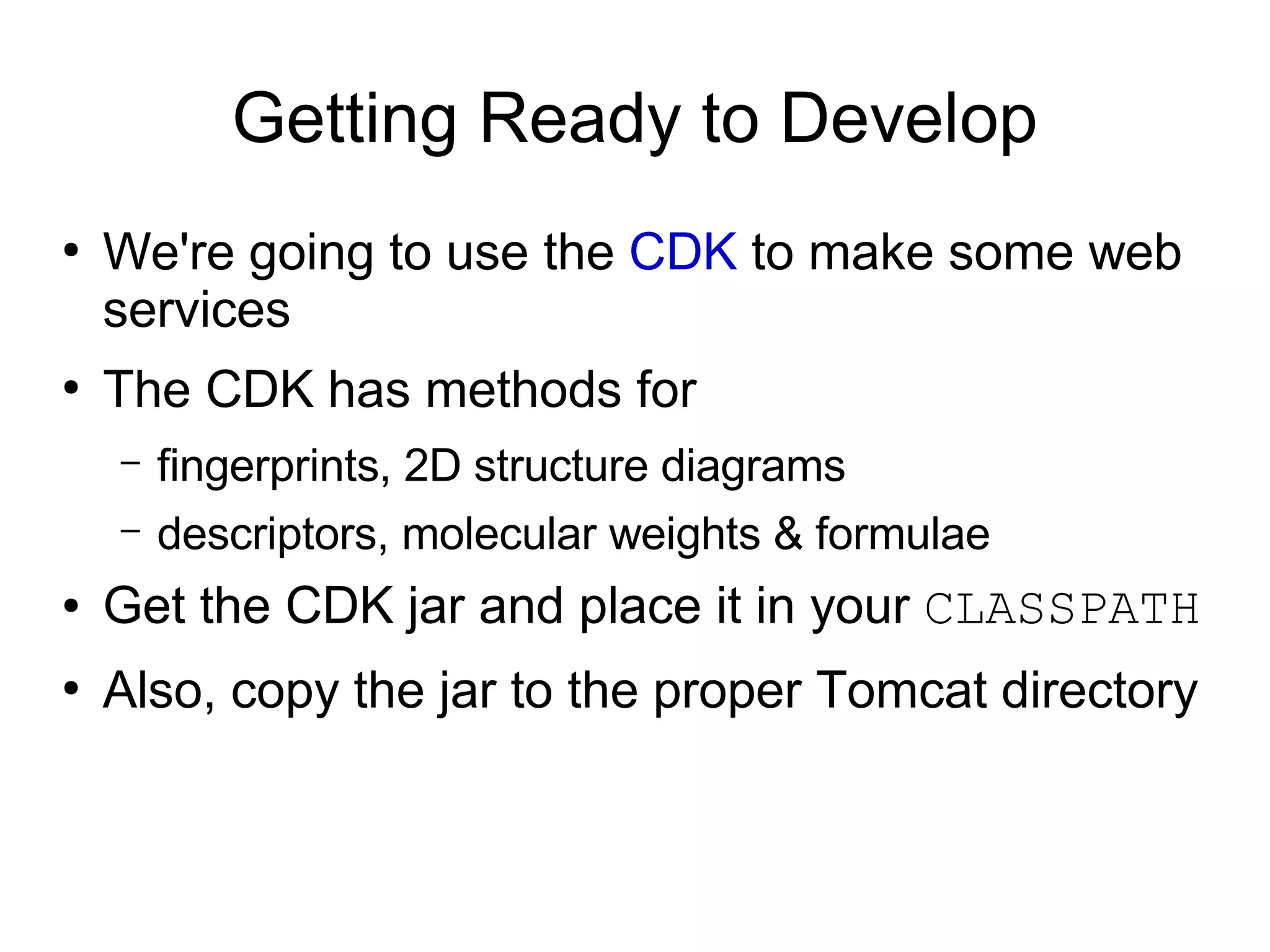 Getting Ready to Develop

• We're going to use the CDK to make some web services

• The CDK has methods for

– fingerprints, 2D structure diagrams

– descriptors, molecular weights & formulae

• Get the CDK jar and place it in your CLASSPATH

• Also, copy the jar to the proper Tomcat directory